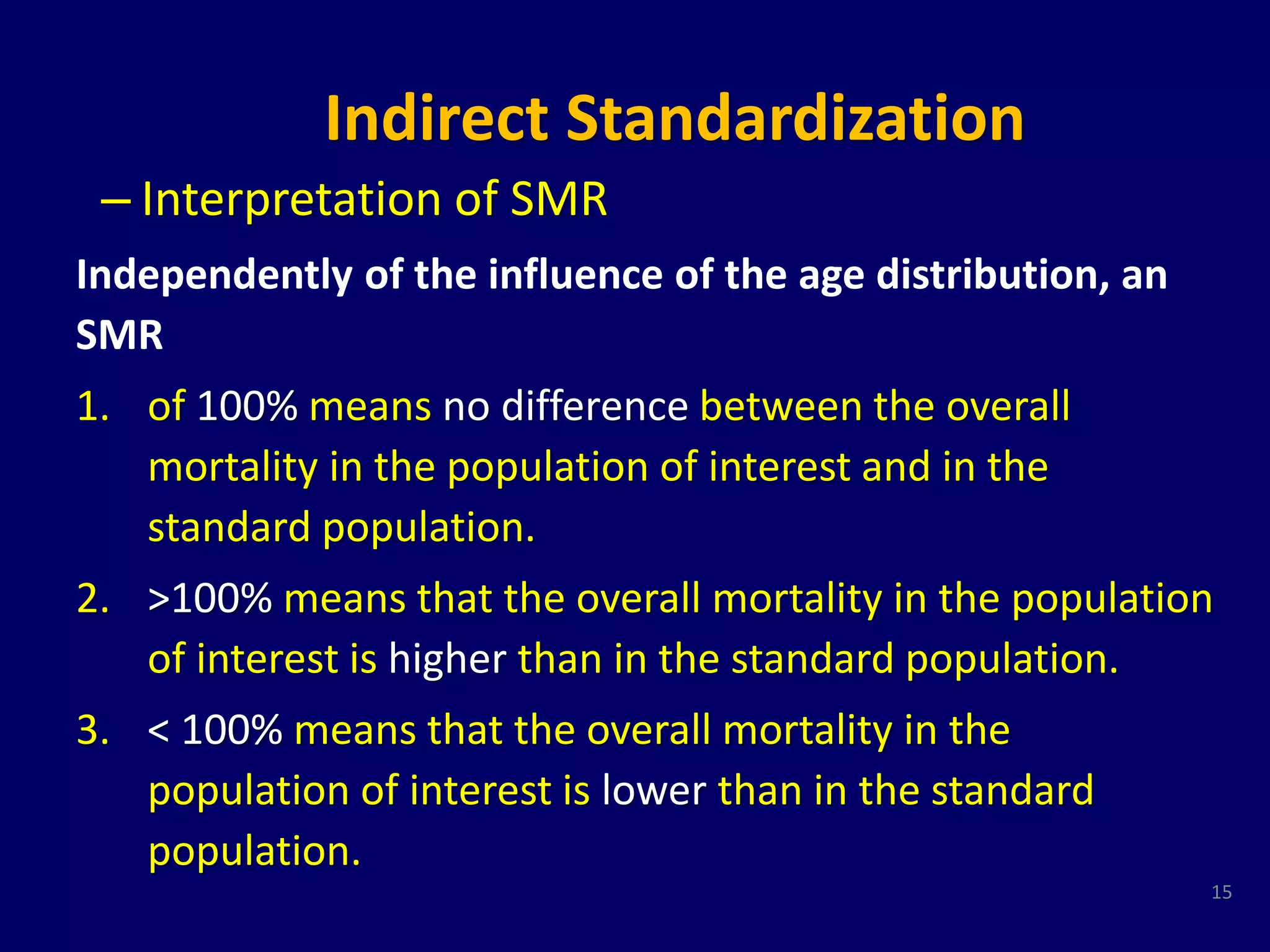 Indirect Standardization

– Interpretation of SMR

Independently of the influence of the age distribution, an SMR

1. of 100% means no difference between the overall mortality in the population of interest and in the standard population.
2. >100% means that the overall mortality in the population of interest is higher than in the standard population.
3. < 100% means that the overall mortality in the population of interest is lower than in the standard population.

15